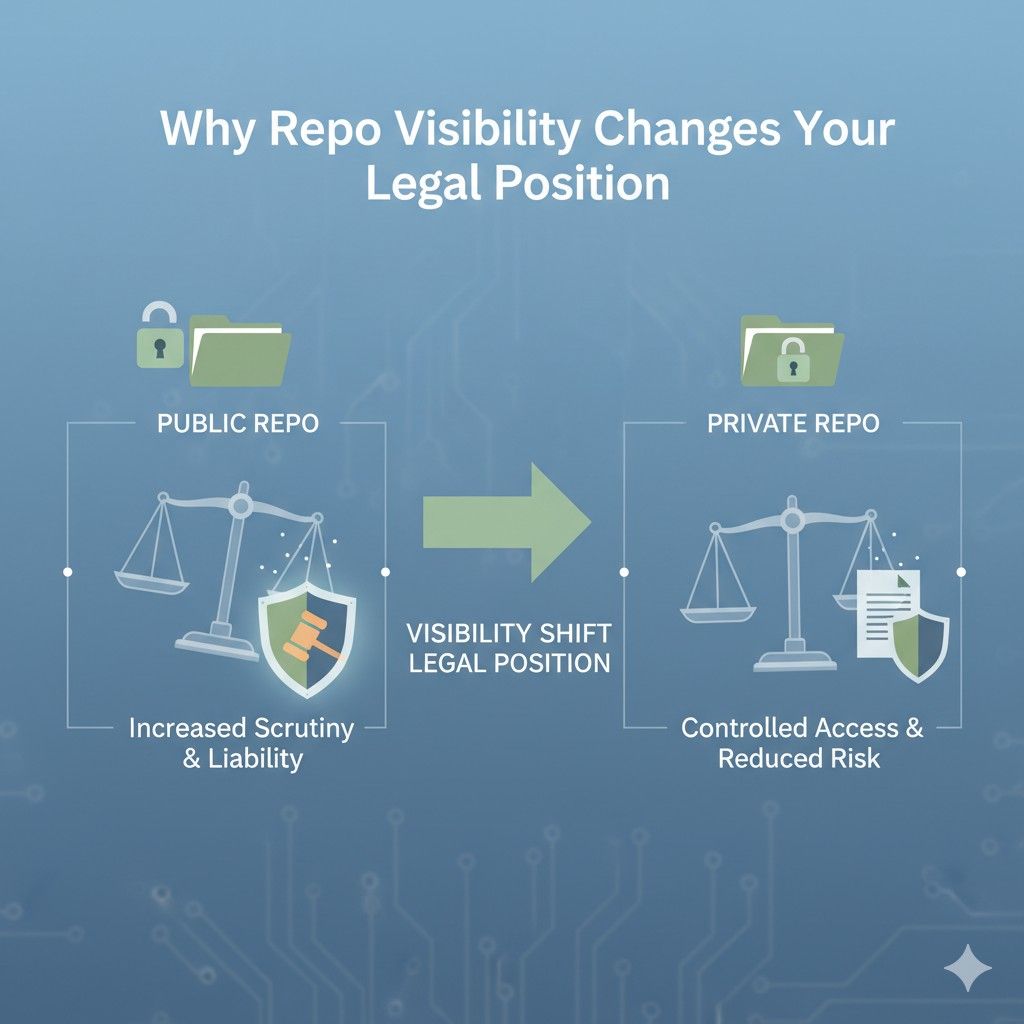 Why Repo Visibility Changes Your Legal Position

PUBLIC REPO

Increased Scrutiny & Liability

VISIBILITY SHIFT LEGAL POSITION

PRIVATE REPO

Controlled Access & Reduced Risk